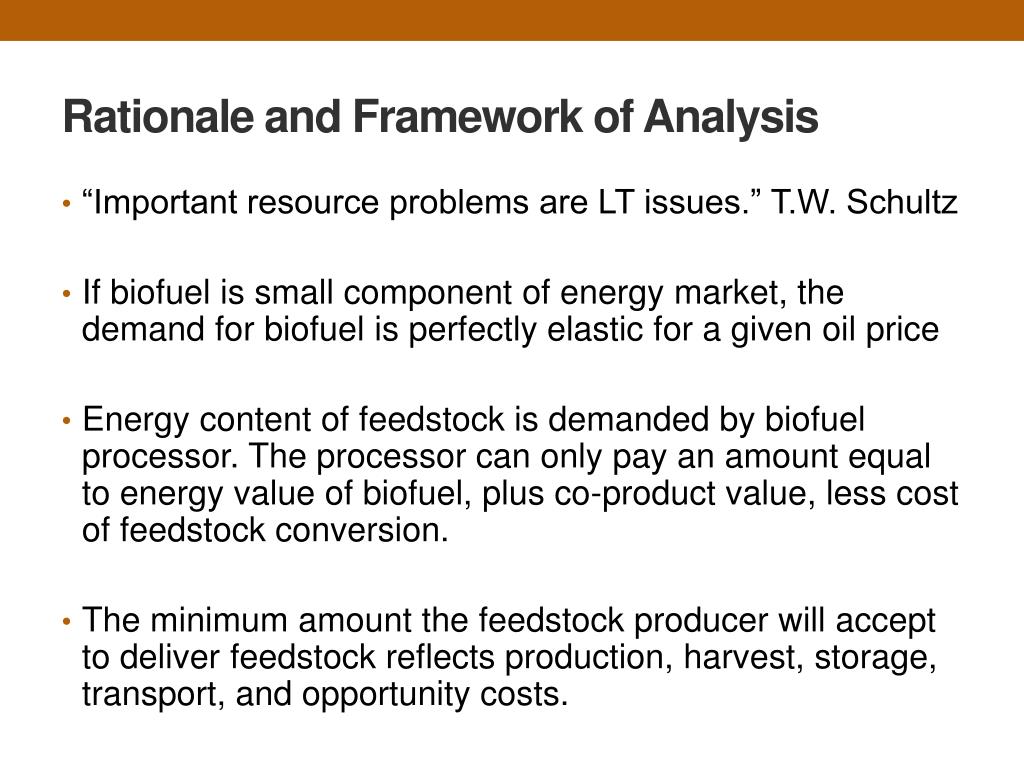 Rationale and Framework of Analysis

• “Important resource problems are LT issues.” T.W. Schultz

• If biofuel is small component of energy market, the demand for biofuel is perfectly elastic for a given oil price

• Energy content of feedstock is demanded by biofuel processor. The processor can only pay an amount equal to energy value of biofuel, plus co-product value, less cost of feedstock conversion.

• The minimum amount the feedstock producer will accept to deliver feedstock reflects production, harvest, storage, transport, and opportunity costs.